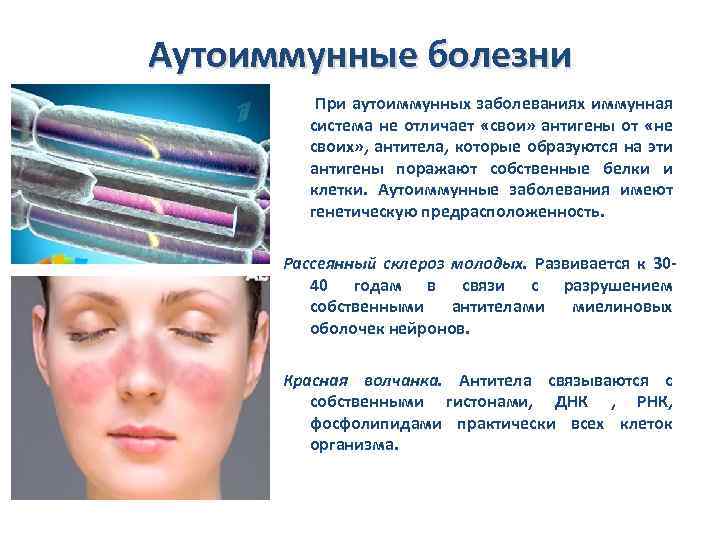 Аутоиммунные болезни

При аутоиммунных заболеваниях иммунная система не отличает «свои» антигены от «не своих», антитела, которые образуются на эти антигены поражают собственные белки и клетки. Аутоиммунные заболевания имеют генетическую предрасположенность.

Рассеянный склероз молодых. Развивается к 30-40 годам в связи с разрушением собственными антителами миелиновых оболочек нейронов.

Красная волчанка. Антитела связываются с собственными гистонами, ДНК , РНК, фосфолипидами практически всех клеток организма.